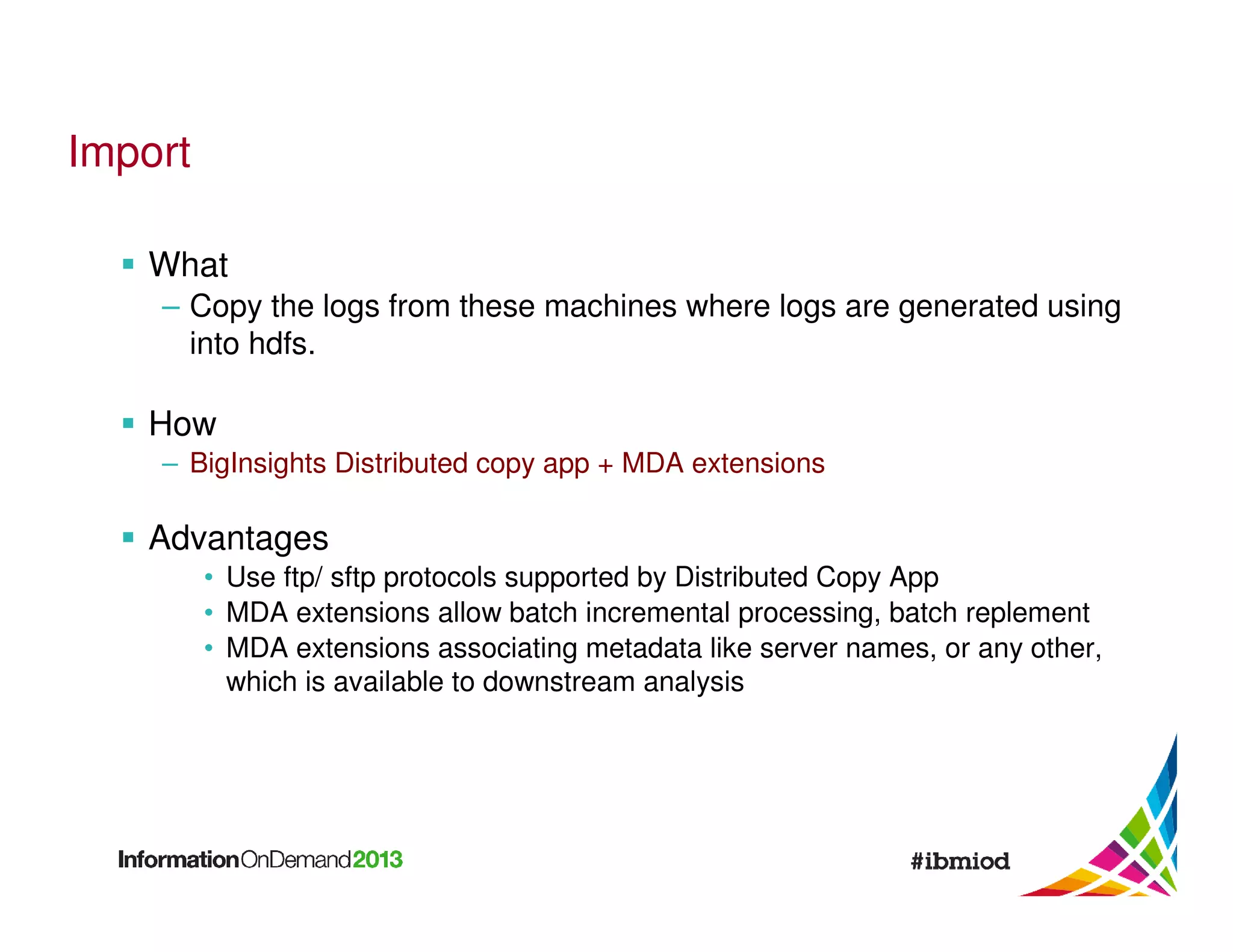 Import

▪ What
– Copy the logs from these machines where logs are generated using into hdfs.

▪ How
– BigInsights Distributed copy app + MDA extensions

▪ Advantages
• Use ftp/ sftp protocols supported by Distributed Copy App
• MDA extensions allow batch incremental processing, batch replement
• MDA extensions associating metadata like server names, or any other, which is available to downstream analysis

InformationOnDemand2013

#ibmiod